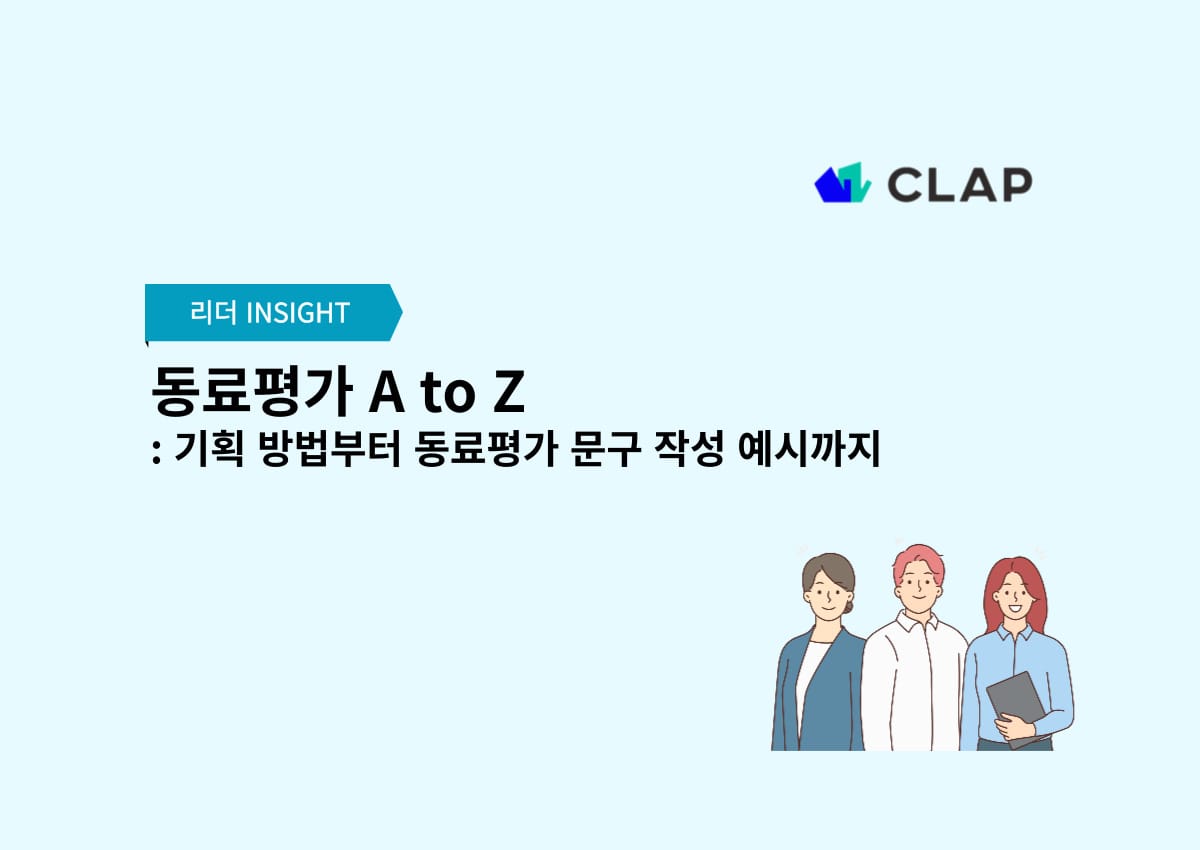 CLAP

리더 INSIGHT

동료평가 A to Z
: 기획 방법부터 동료평가 문구 작성 예시까지